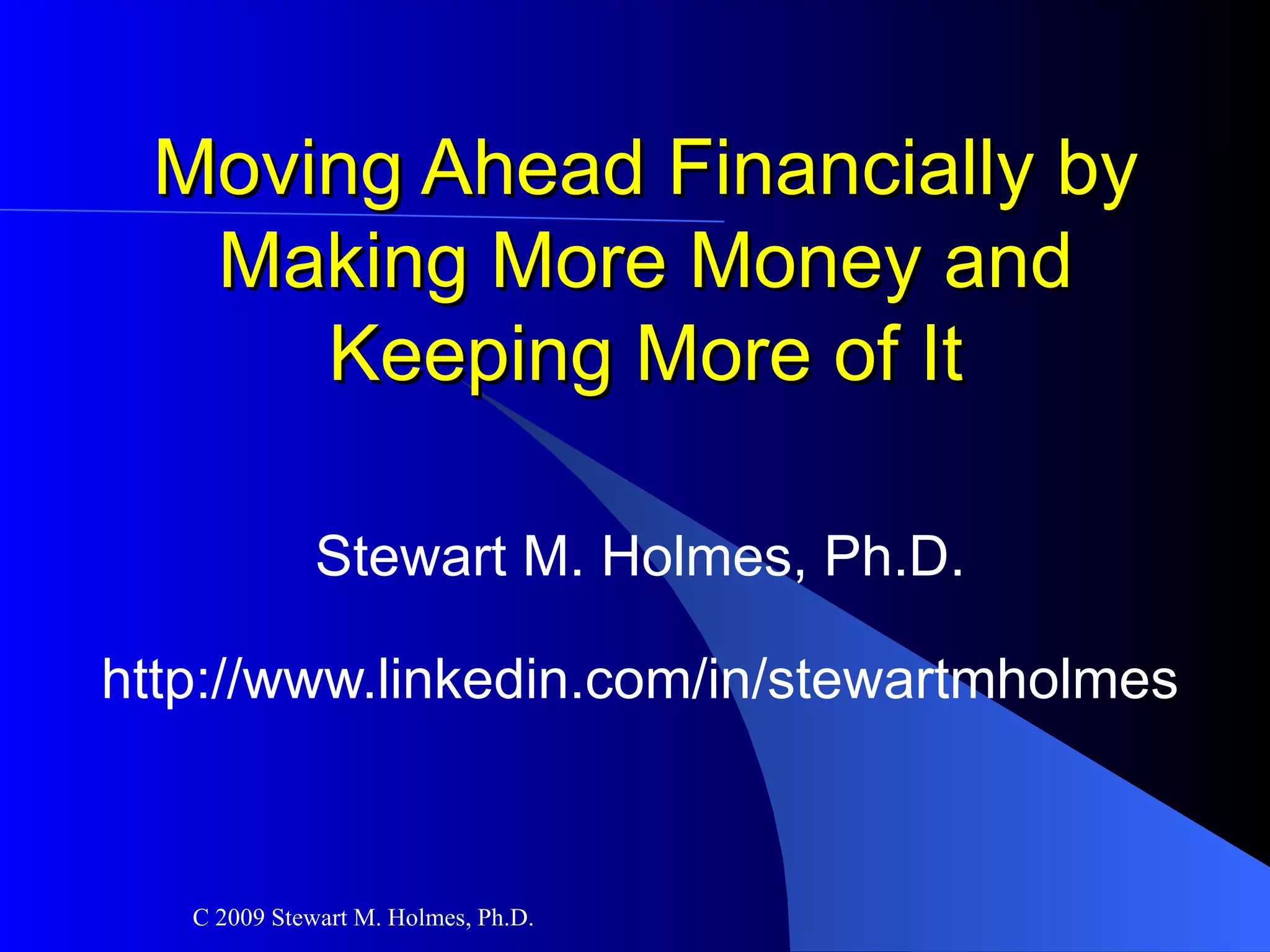 Moving Ahead Financially by Making More Money and Keeping More of It

Stewart M. Holmes, Ph.D.

http://www.linkedin.com/in/stewartmholmes

C 2009 Stewart M. Holmes, Ph.D.